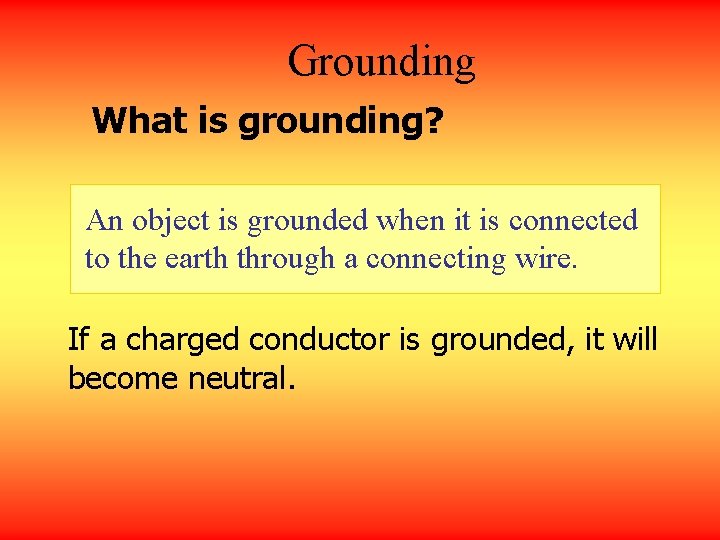 Grounding

What is grounding?

An object is grounded when it is connected to the earth through a connecting wire.

If a charged conductor is grounded, it will become neutral.